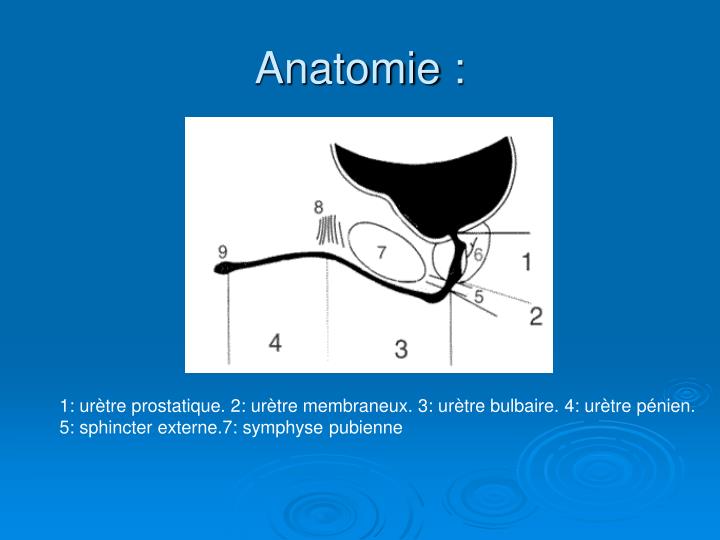 Anatomie :

8
9
7
6
1
5
2
4
3

1: urètre prostatique. 2: urètre membraneux. 3: urètre bulbaire. 4: urètre pénien. 5: sphincter externe.7: symphyse pubienne